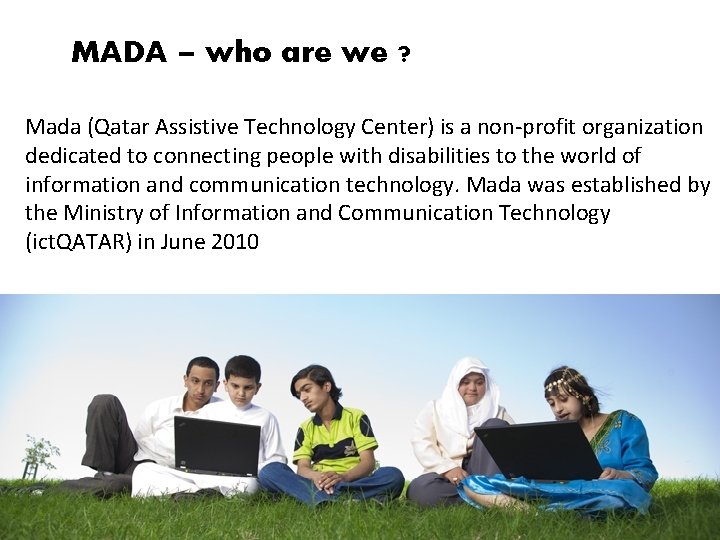 MADA – who are we ?

Mada (Qatar Assistive Technology Center) is a non-profit organization dedicated to connecting people with disabilities to the world of information and communication technology. Mada was established by the Ministry of Information and Communication Technology (ictQATAR) in June 2010